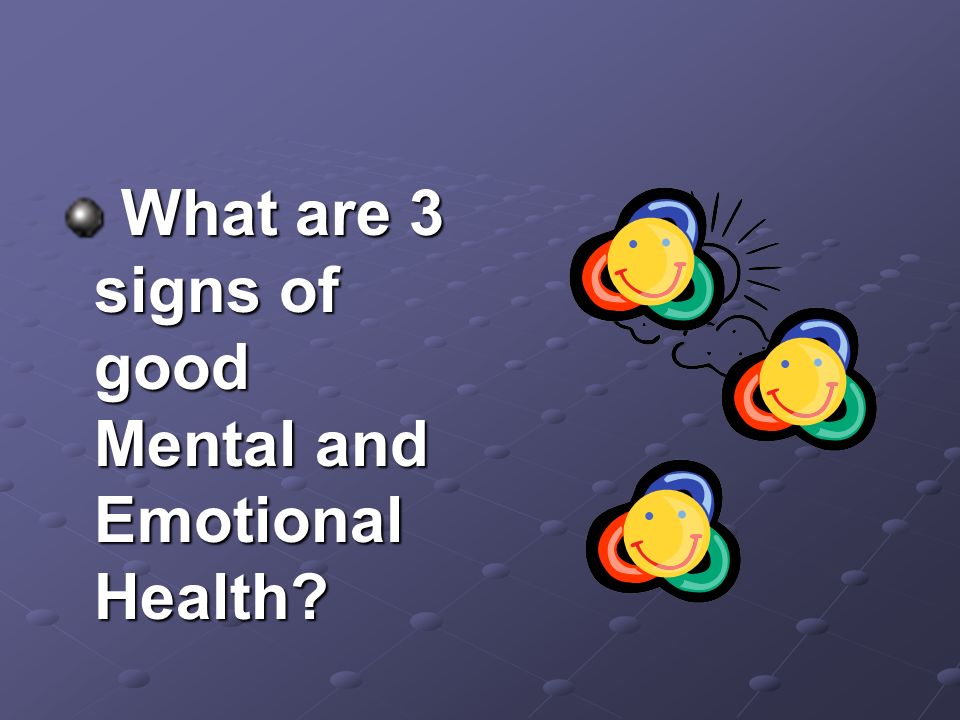 What are 3 signs of good Mental and Emotional Health?